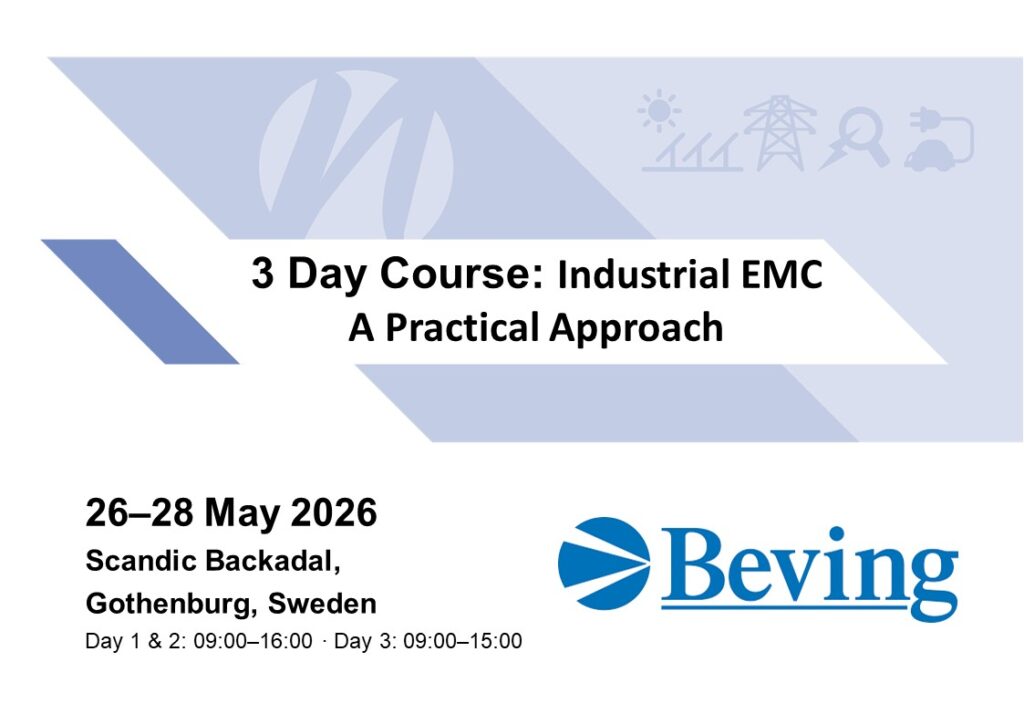 3 Day Course: Industrial EMC
A Practical Approach

26–28 May 2026
Scandic Backadal,
Gothenburg, Sweden
Day 1 & 2: 09:00–16:00 · Day 3: 09:00–15:00

Beving